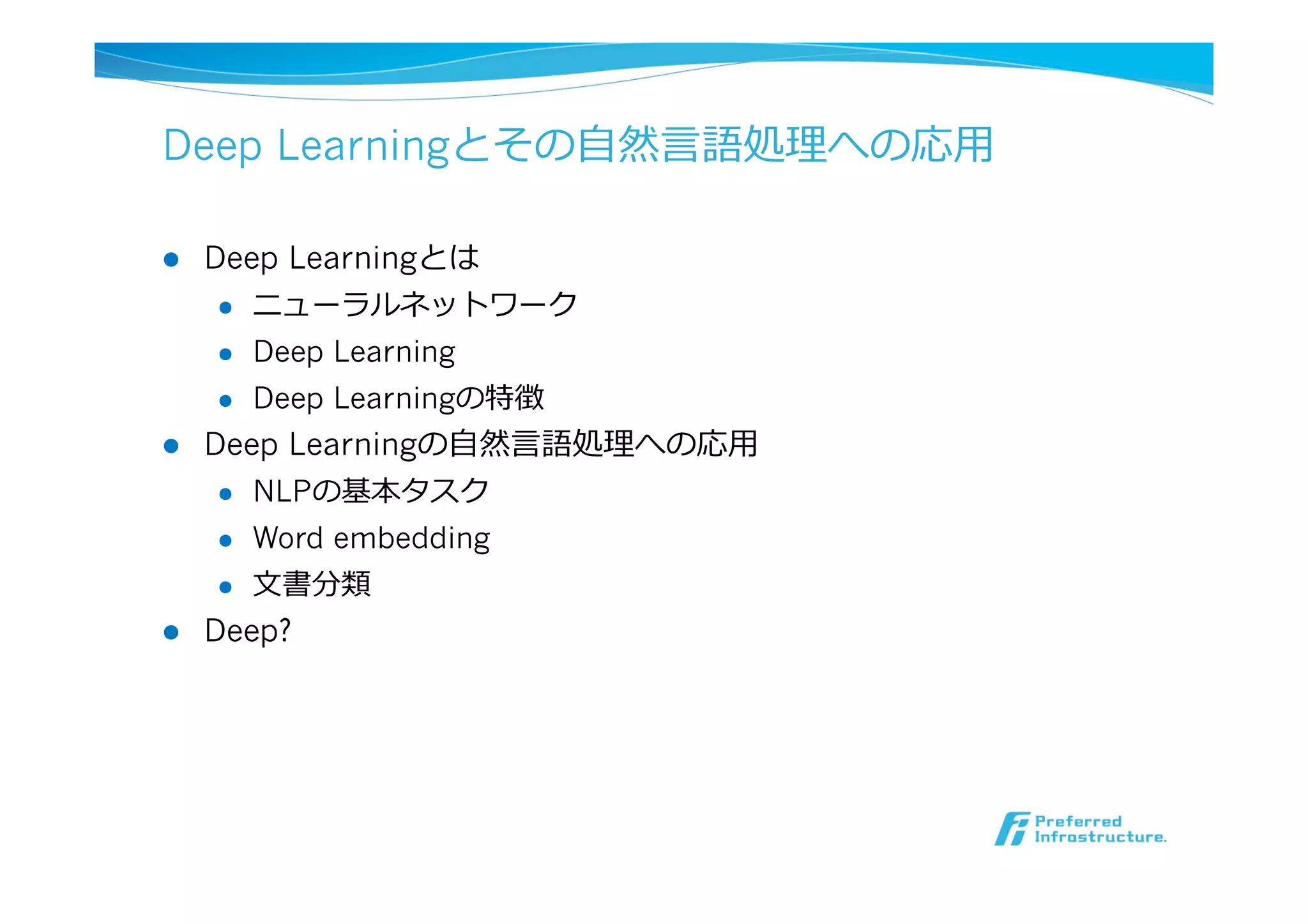 Deep Learningとその自然言語処理への応用

- Deep Learningとは
  - ニューラルネットワーク
  - Deep Learning
  - Deep Learningの特徴
- Deep Learningの自然言語処理への応用
  - NLPの基本タスク
  - Word embedding
  - 文書分類
- Deep?

Preferred Infrastructure.